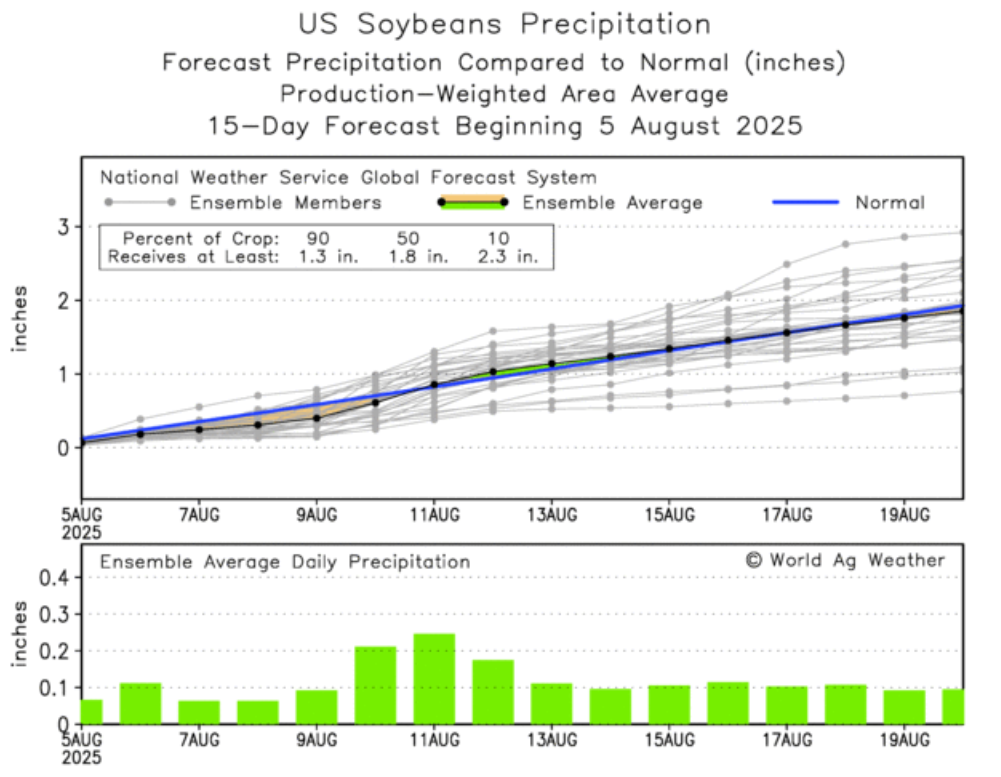 US Soybeans Precipitation
Forecast Precipitation Compared to Normal (inches)
Production—Weighted Area Average
15—Day Forecast Beginning 5 August 2025

National Weather Service Global Forecast System
Ensemble Members
Ensemble Average
Normal

| Percent of Crop: | 90 | 50 | 10 |
|---|---|---|---|
| Receives at Least: | 1.3 in. | 1.8 in. | 2.3 in. |

inches
3
2
1
0
5AUG 2025
7AUG
9AUG
11AUG
13AUG
15AUG
17AUG
19AUG

Ensemble Average Daily Precipitation
© World Ag Weather
inches
0.4
0.3
0.2
0.1
0
5AUG 2025
7AUG
9AUG
11AUG
13AUG
15AUG
17AUG
19AUG